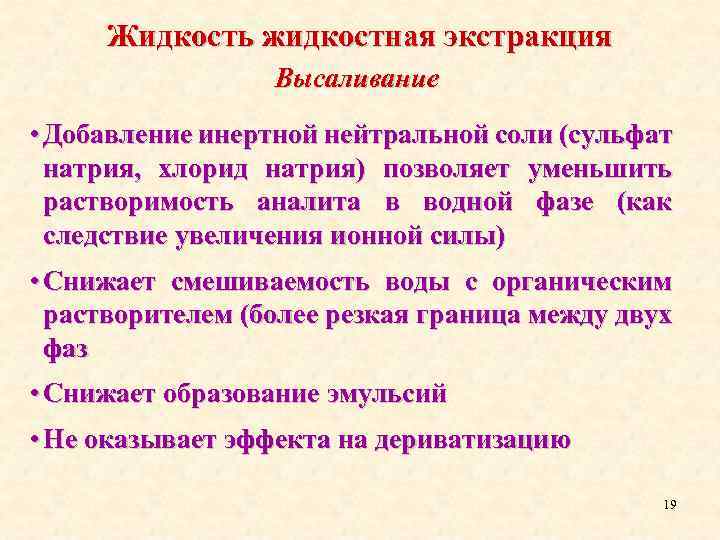 Жидкость жидкостная экстракция

Высаливание

• Добавление инертной нейтральной соли (сульфат натрия, хлорид натрия) позволяет уменьшить растворимость аналита в водной фазе (как следствие увеличения ионной силы)

• Снижает смешиваемость воды с органическим растворителем (более резкая граница между двух фаз

• Снижает образование эмульсий

• Не оказывает эффекта на дериватизацию

19